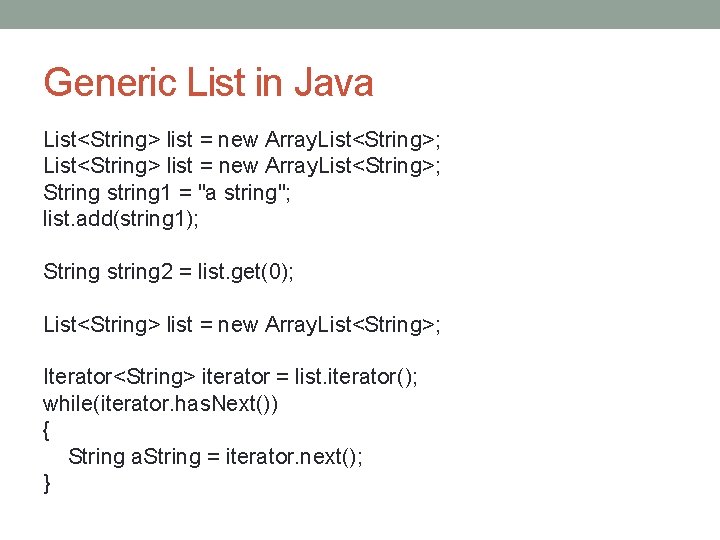 Generic List in Java

List<String> list = new ArrayList<String>;
List<String> list = new ArrayList<String>;
String string1 = "a string";
list.add(string1);

String string2 = list.get(0);

List<String> list = new ArrayList<String>;

Iterator<String> iterator = list.iterator();
while(iterator.hasNext())
{
String aString = iterator.next();
}